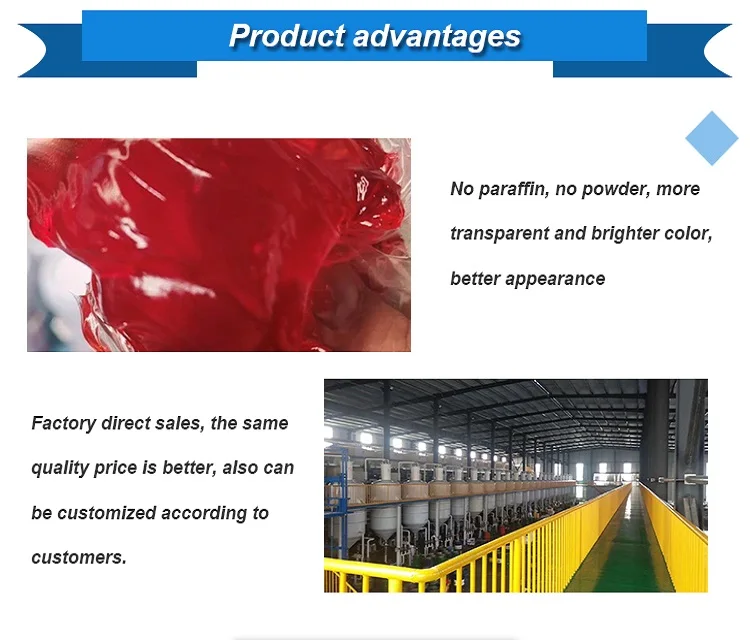 Product advantages

No paraffin, no powder, more transparent and brighter color, better appearance

Factory direct sales, the same quality price is better, also can be customized according to customers.